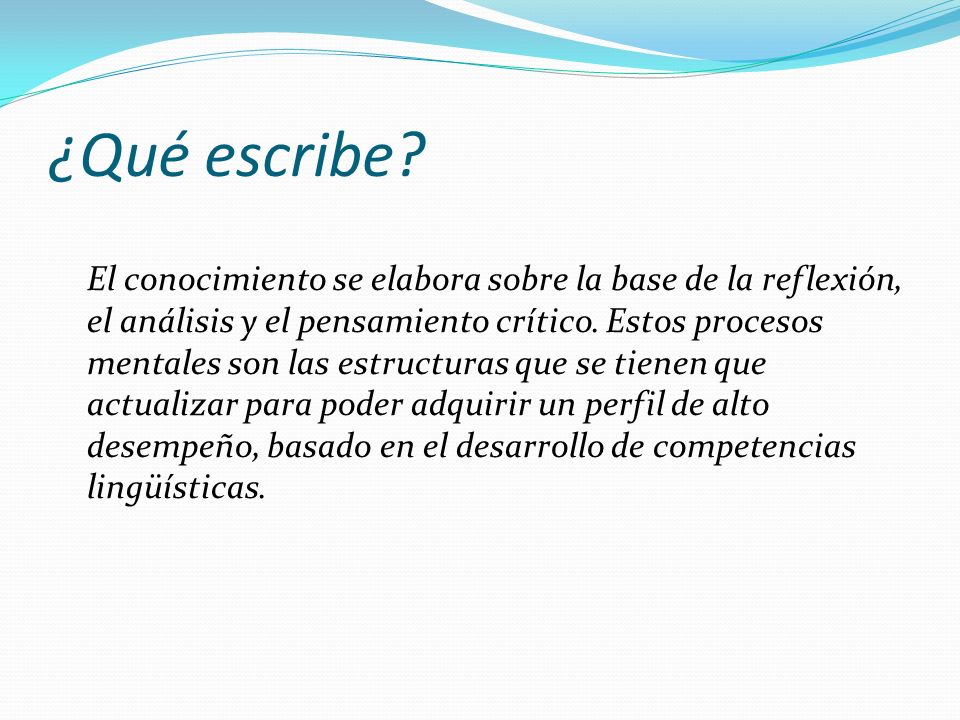 ¿Qué escribe?

El conocimiento se elabora sobre la base de la reflexión, el análisis y el pensamiento crítico. Estos procesos mentales son las estructuras que se tienen que actualizar para poder adquirir un perfil de alto desempeño, basado en el desarrollo de competencias lingüísticas.